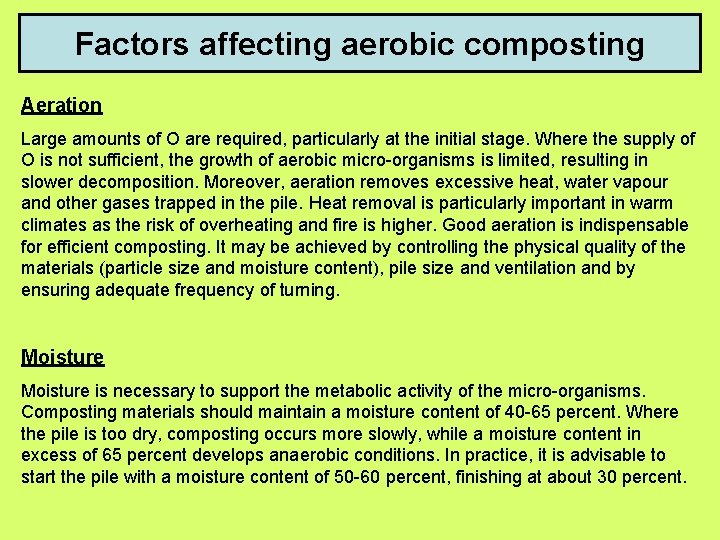 Factors affecting aerobic composting

Aeration

Large amounts of O are required, particularly at the initial stage. Where the supply of O is not sufficient, the growth of aerobic micro-organisms is limited, resulting in slower decomposition. Moreover, aeration removes excessive heat, water vapour and other gases trapped in the pile. Heat removal is particularly important in warm climates as the risk of overheating and fire is higher. Good aeration is indispensable for efficient composting. It may be achieved by controlling the physical quality of the materials (particle size and moisture content), pile size and ventilation and by ensuring adequate frequency of turning.

Moisture

Moisture is necessary to support the metabolic activity of the micro-organisms. Composting materials should maintain a moisture content of 40-65 percent. Where the pile is too dry, composting occurs more slowly, while a moisture content in excess of 65 percent develops anaerobic conditions. In practice, it is advisable to start the pile with a moisture content of 50-60 percent, finishing at about 30 percent.